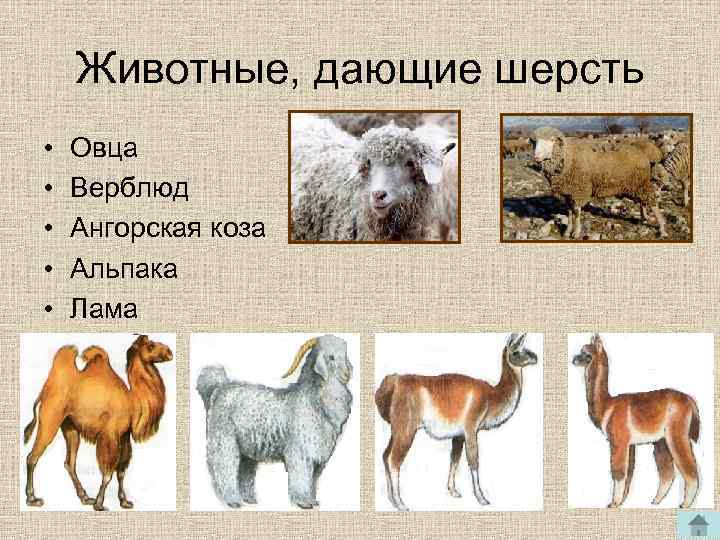 Животные, дающие шерсть

• Овца
• Верблюд
• Ангорская коза
• Альпака
• Лама